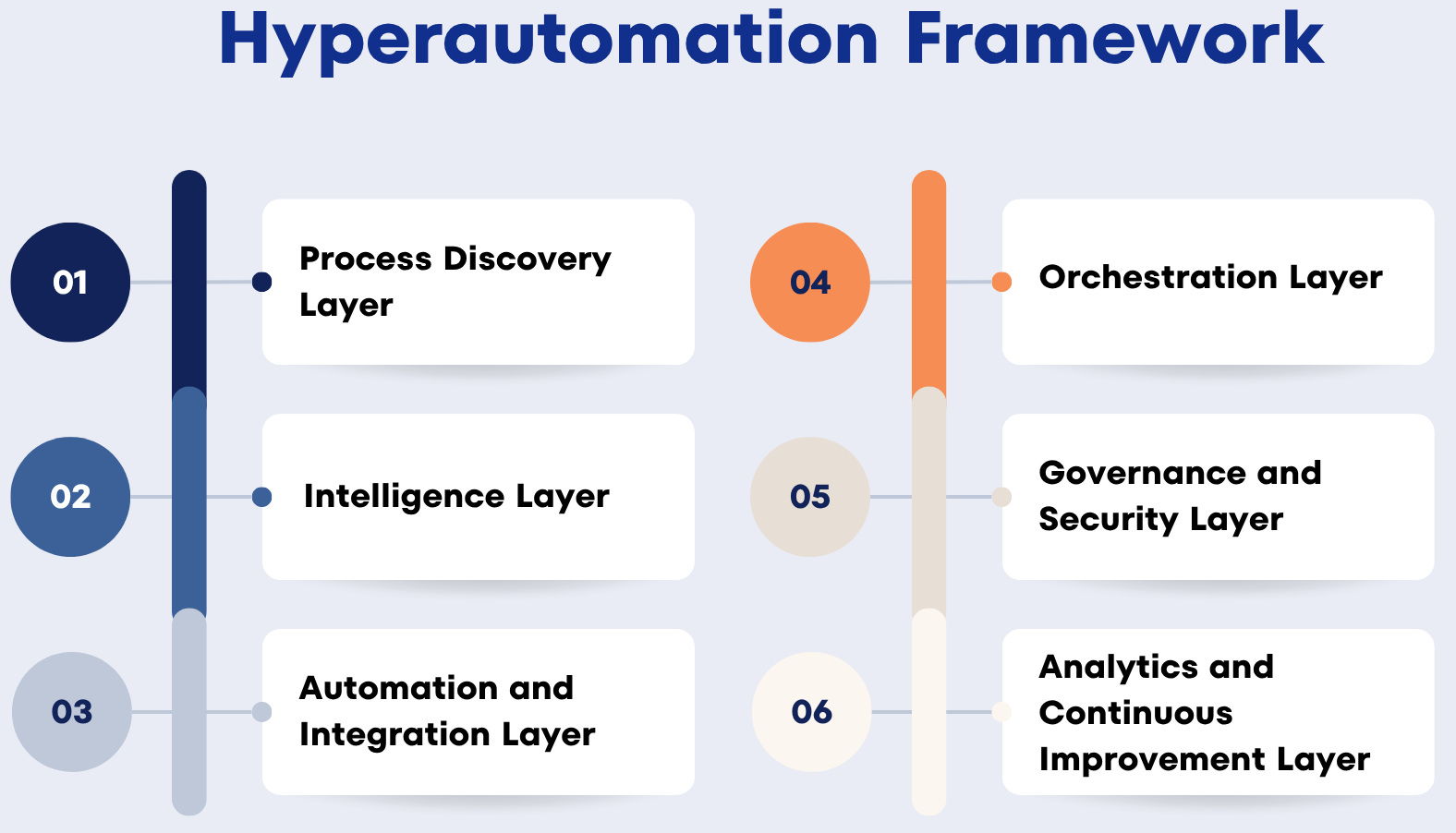 Hyperautomation Framework

01

Process Discovery Layer

02

Intelligence Layer

03

Automation and Integration Layer

04

Orchestration Layer

05

Governance and Security Layer

06

Analytics and Continuous Improvement Layer